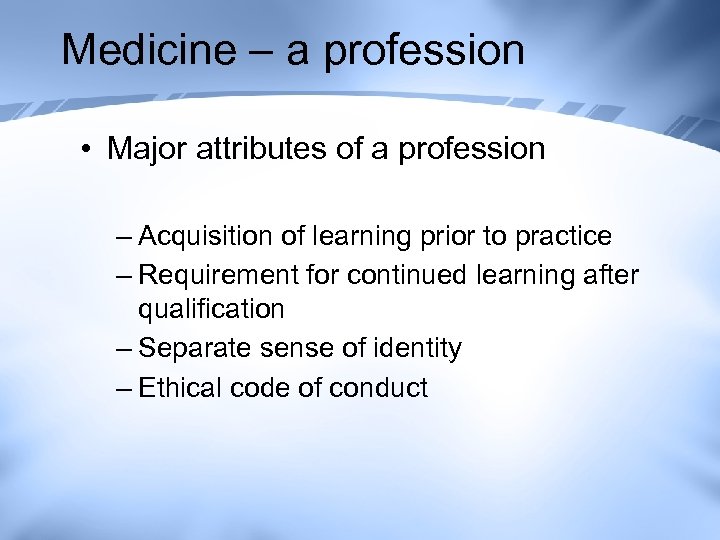 Medicine – a profession

• Major attributes of a profession

– Acquisition of learning prior to practice
– Requirement for continued learning after qualification
– Separate sense of identity
– Ethical code of conduct